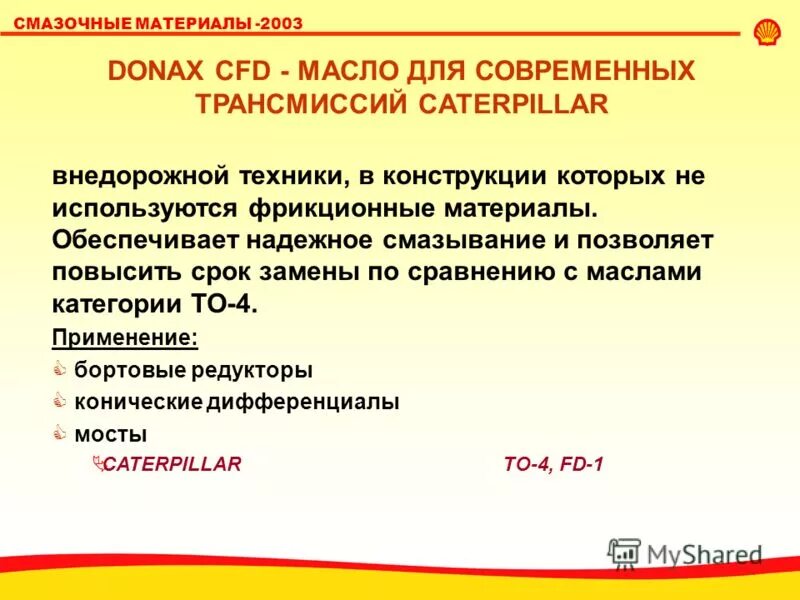 СМАЗОЧНЫЕ МАТЕРИАЛЫ -2003

DONAX CFD - МАСЛО ДЛЯ СОВРЕМЕННЫХ ТРАНСМИССИЙ CATERPILLAR

внедорожной техники, в конструкции которых не используются фрикционные материалы. Обеспечивает надежное смазывание и позволяет повысить срок замены по сравнению с маслами категории ТО-4.

Применение:

бортовые редукторы

конические дифференциалы

мосты

CATERPILLAR TO-4, FD-1

MyShared